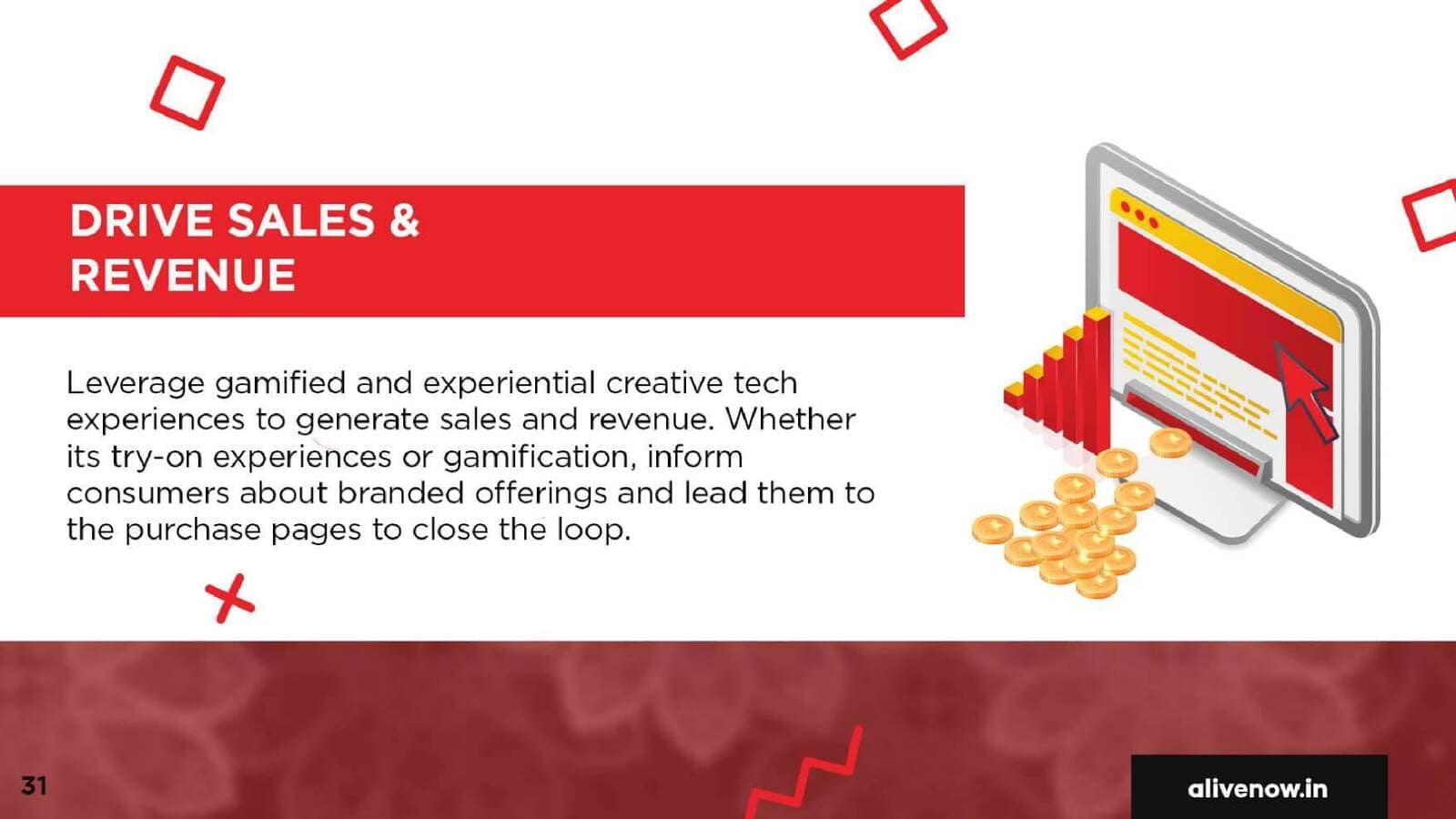 DRIVE SALES & REVENUE

Leverage gamified and experiential creative tech experiences to generate sales and revenue. Whether its try-on experiences or gamification, inform consumers about branded offerings and lead them to the purchase pages to close the loop.

31

alivenow.in